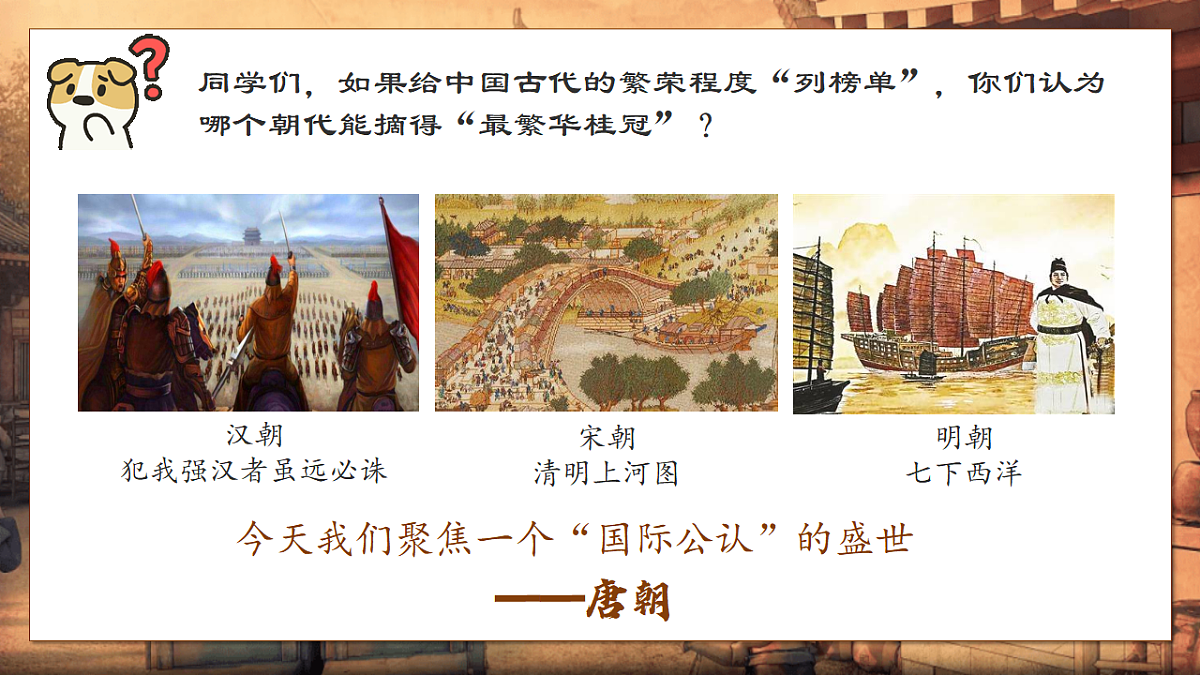 同学们，如果给中国古代的繁荣程度“列榜单”，你们认为哪个朝代能摘得“最繁华桂冠”？

汉朝
犯我强汉者虽远必诛

宋朝
清明上河图

明朝
七下西洋

今天我们聚焦一个“国际公认”的盛世
——唐朝